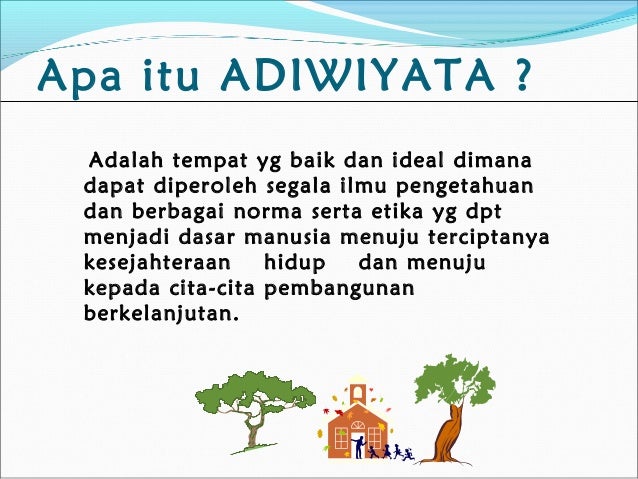 Apa itu ADIWIYATA ?

Adalah tempat yg baik dan ideal dimana dapat diperoleh segala ilmu pengetahuan dan berbagai norma serta etika yg dpt menjadi dasar manusia menuju terciptanya kesejahteraan hidup dan menuju kepada cita-cita pembangunan berkelanjutan.